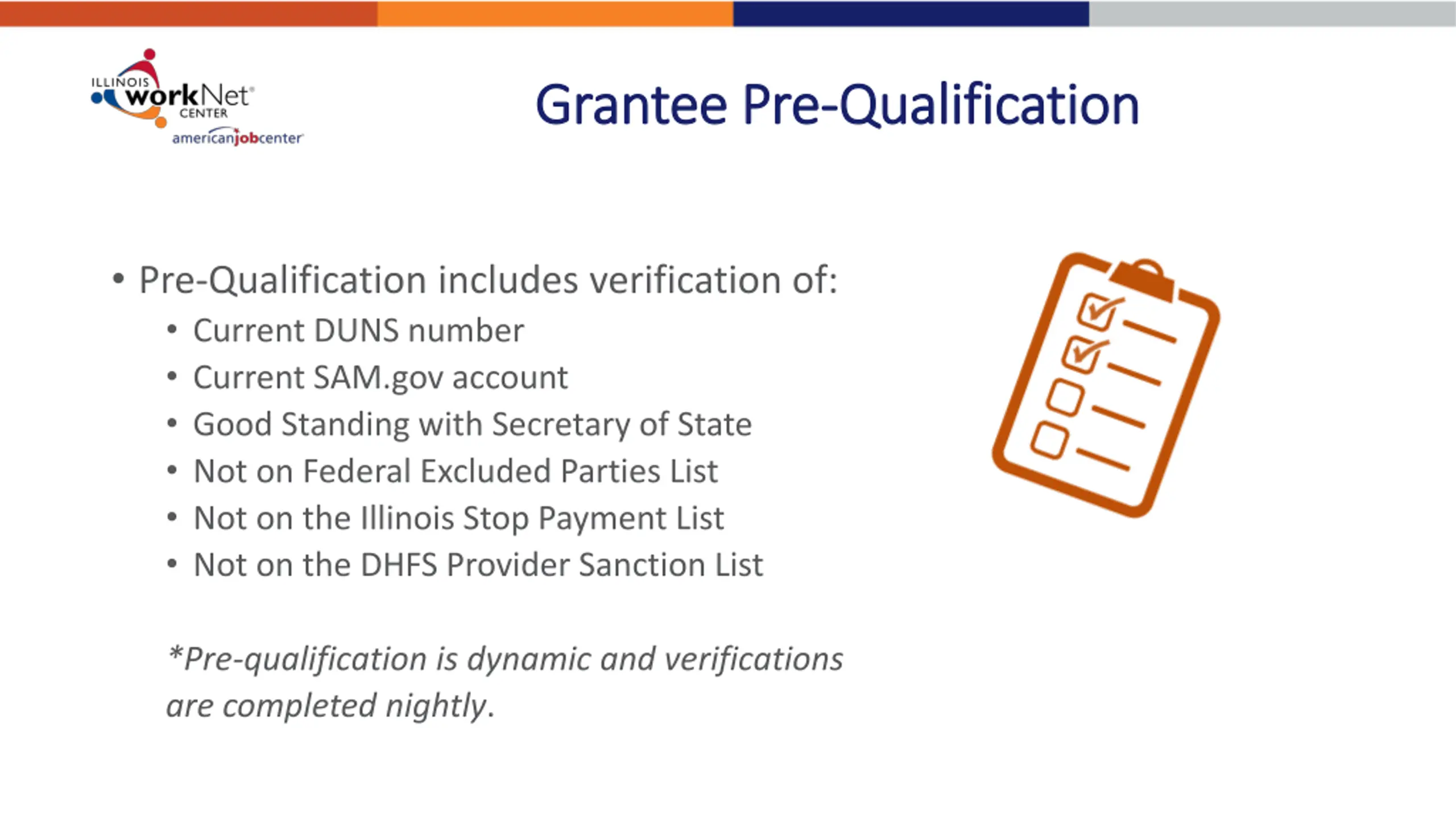 ILLINOIS workNet CENTER
americanjobcenter

Grantee Pre-Qualification

• Pre-Qualification includes verification of:
  • Current DUNS number
  • Current SAM.gov account
  • Good Standing with Secretary of State
  • Not on Federal Excluded Parties List
  • Not on the Illinois Stop Payment List
  • Not on the DHFS Provider Sanction List

*Pre-qualification is dynamic and verifications are completed nightly.